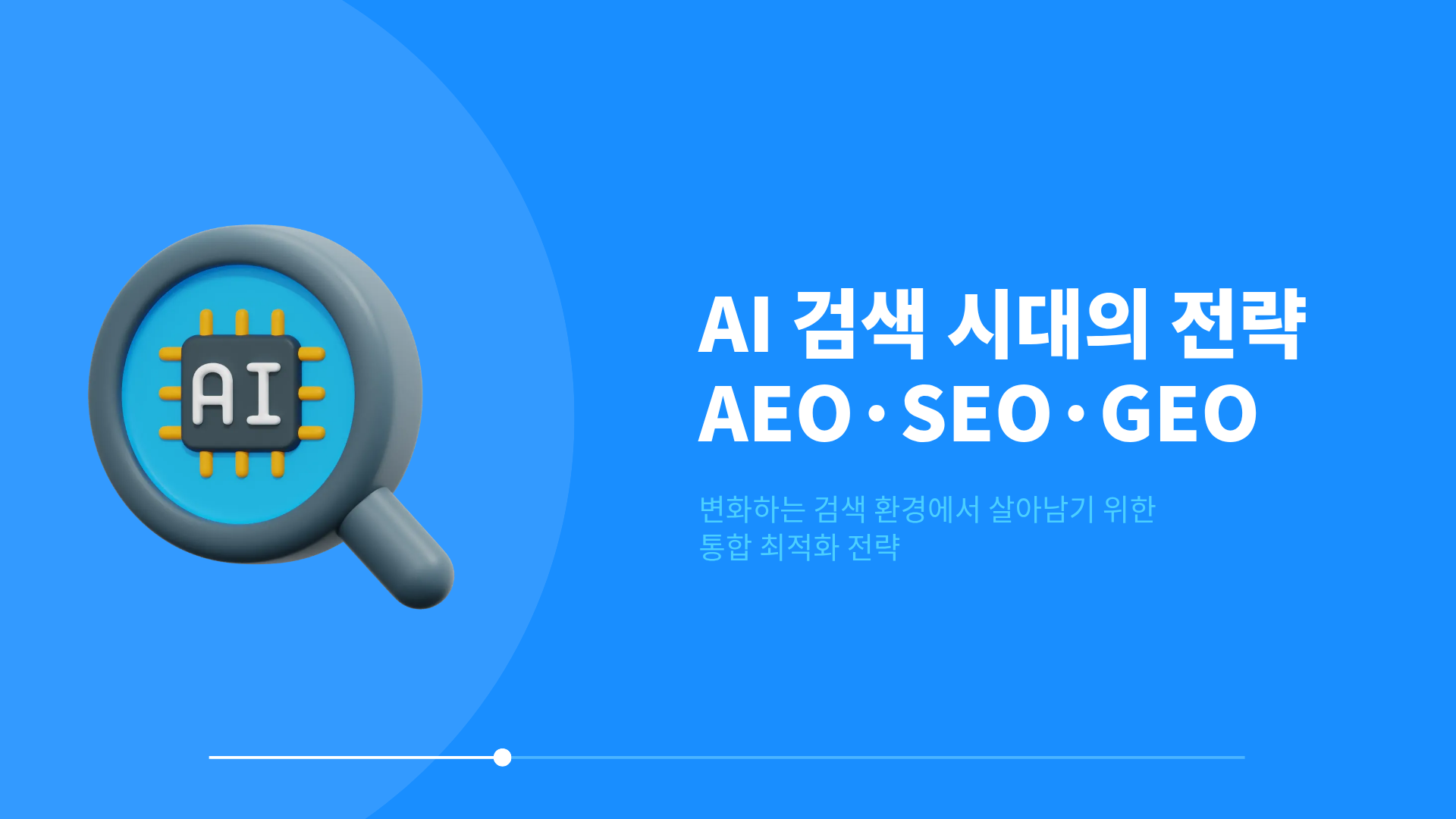 AI

AI 검색 시대의 전략
AEO·SEO·GEO

변화하는 검색 환경에서 살아남기 위한 통합 최적화 전략